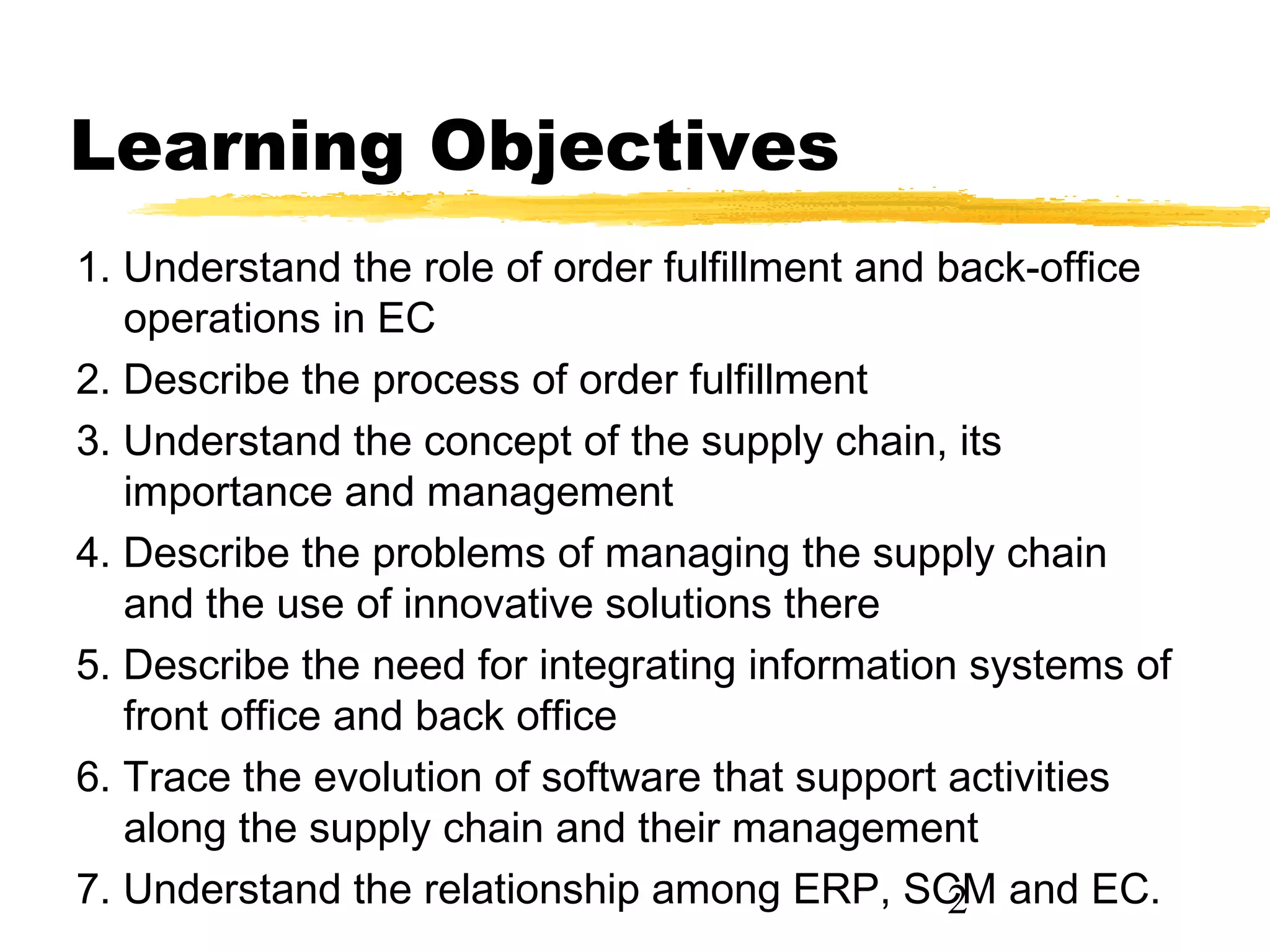 Learning Objectives

1. Understand the role of order fulfillment and back-office operations in EC
2. Describe the process of order fulfillment
3. Understand the concept of the supply chain, its importance and management
4. Describe the problems of managing the supply chain and the use of innovative solutions there
5. Describe the need for integrating information systems of front office and back office
6. Trace the evolution of software that support activities along the supply chain and their management
7. Understand the relationship among ERP, SCM and EC.

2